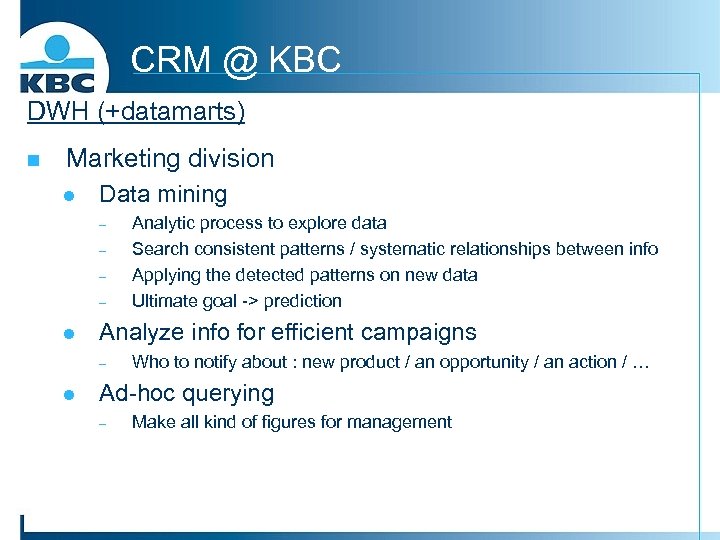 KBC

CRM @ KBC

DWH (+datamarts)

Marketing division

Data mining

– Analytic process to explore data
– Search consistent patterns / systematic relationships between info
– Applying the detected patterns on new data
– Ultimate goal -> prediction

Analyze info for efficient campaigns

– Who to notify about : new product / an opportunity / an action / …

Ad-hoc querying

– Make all kind of figures for management